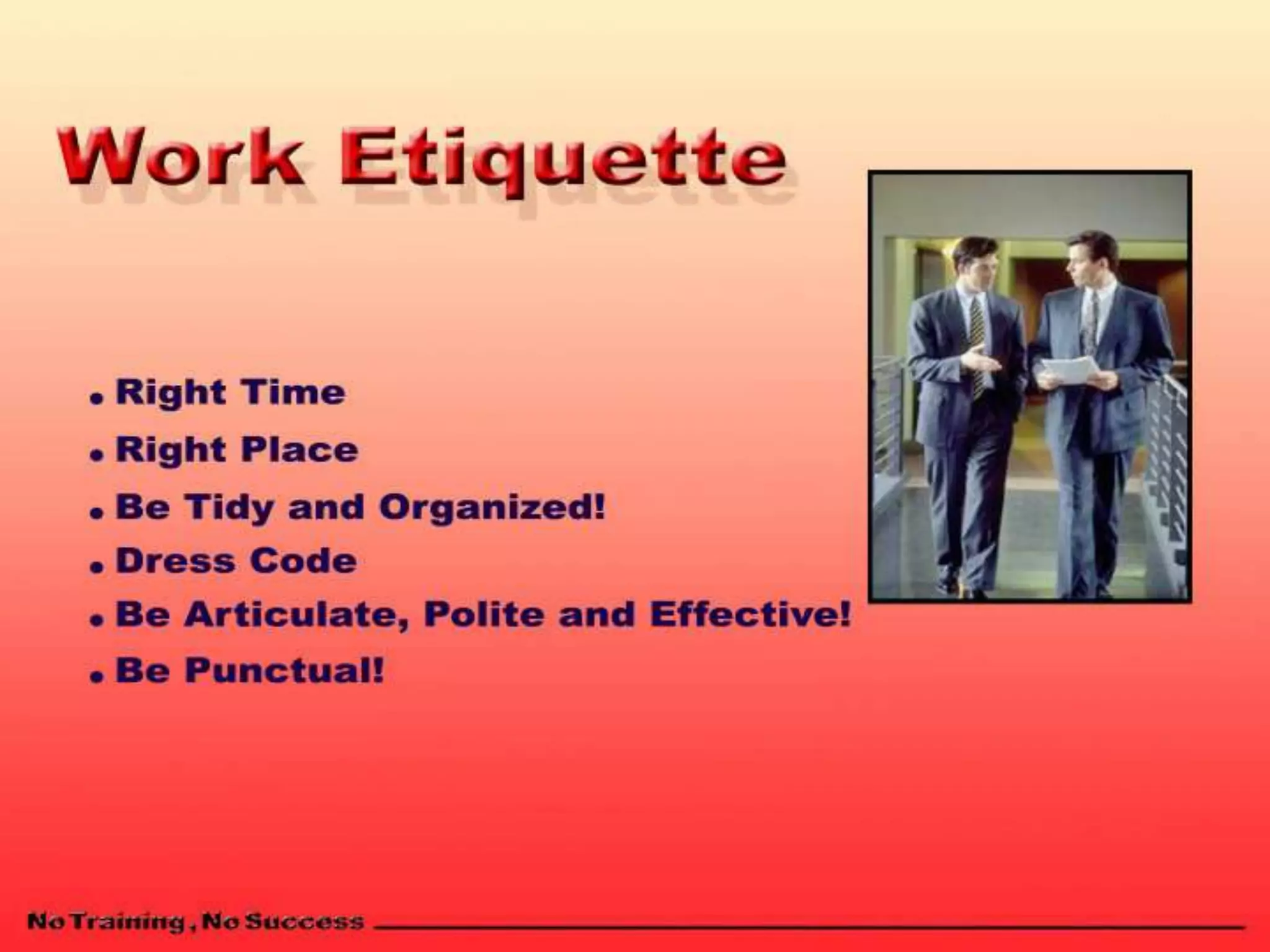 Work Etiquette

• Right Time
• Right Place
• Be Tidy and Organized!
• Dress Code
• Be Articulate, Polite and Effective!
• Be Punctual!

No Training , No Success